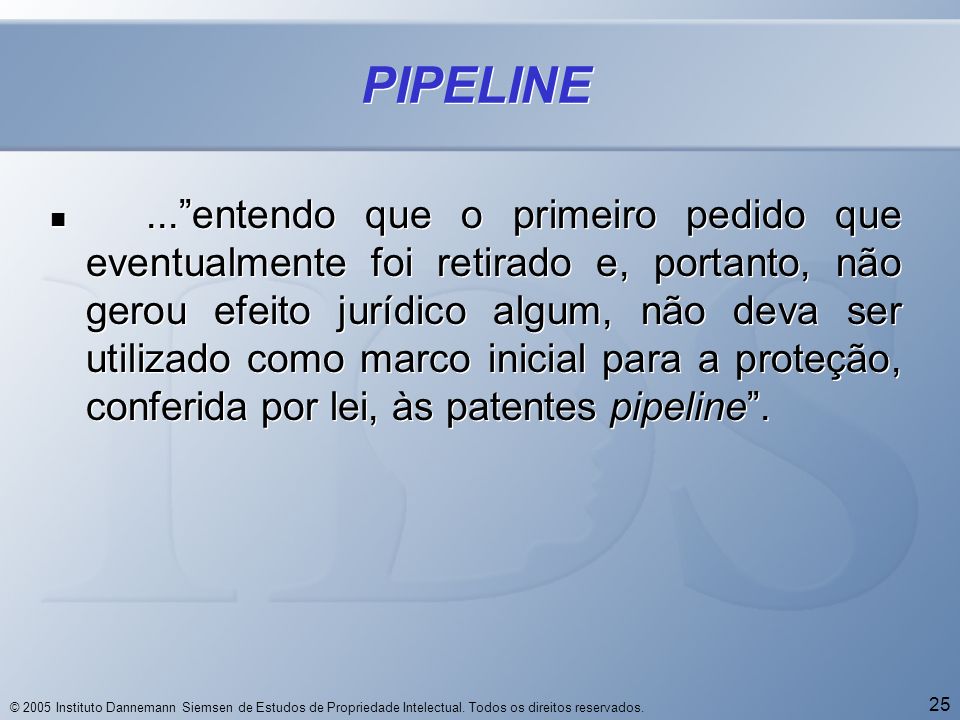 PIPELINE

...”entendo que o primeiro pedido que eventualmente foi retirado e, portanto, não gerou efeito jurídico algum, não deva ser utilizado como marco inicial para a proteção, conferida por lei, às patentes pipeline”.

IDS

© 2005 Instituto Dannemann Siemsen de Estudos de Propriedade Intelectual. Todos os direitos reservados.

25